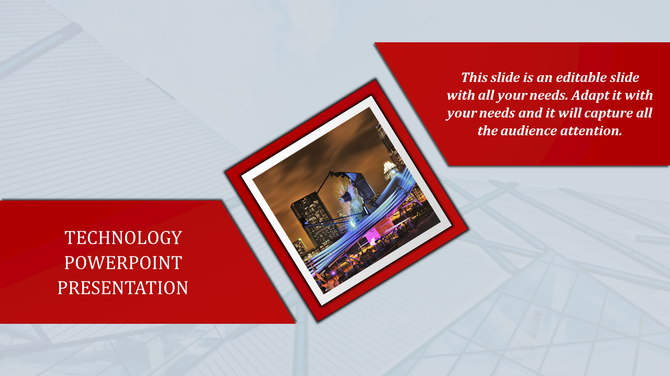 This slide is an editable slide with all your needs. Adapt it with your needs and it will capture all the audience attention.

TECHNOLOGY POWERPOINT PRESENTATION